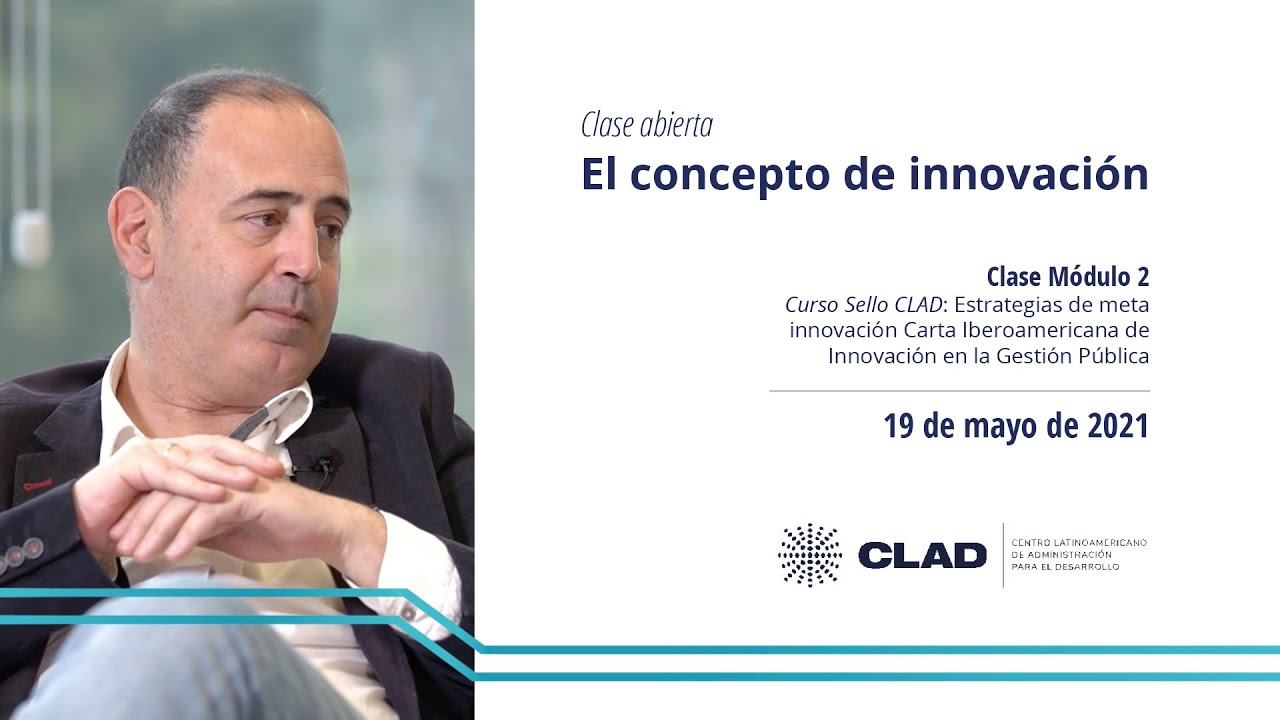 Clase abierta
El concepto de innovación

Clase Módulo 2
Curso Sello CLAD: Estrategias de meta innovación Carta Iberoamericana de Innovación en la Gestión Pública

19 de mayo de 2021

CLAD
CENTRO LATINOAMERICANO DE ADMINISTRACIÓN PARA EL DESARROLLO